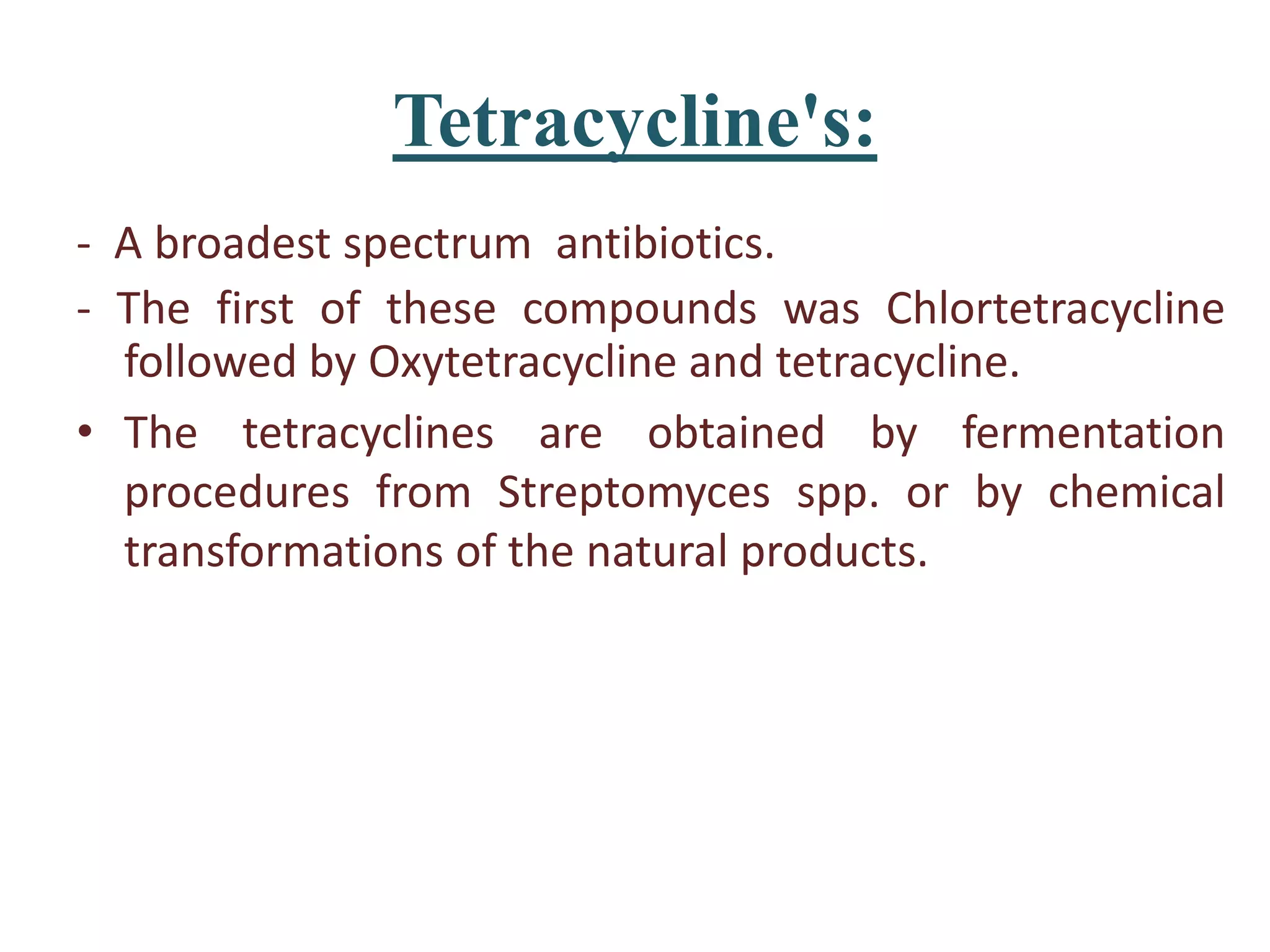 Tetracycline's:

- A broadest spectrum antibiotics.

- The first of these compounds was Chlortetracycline followed by Oxytetracycline and tetracycline.

• The tetracyclines are obtained by fermentation procedures from Streptomyces spp. or by chemical transformations of the natural products.